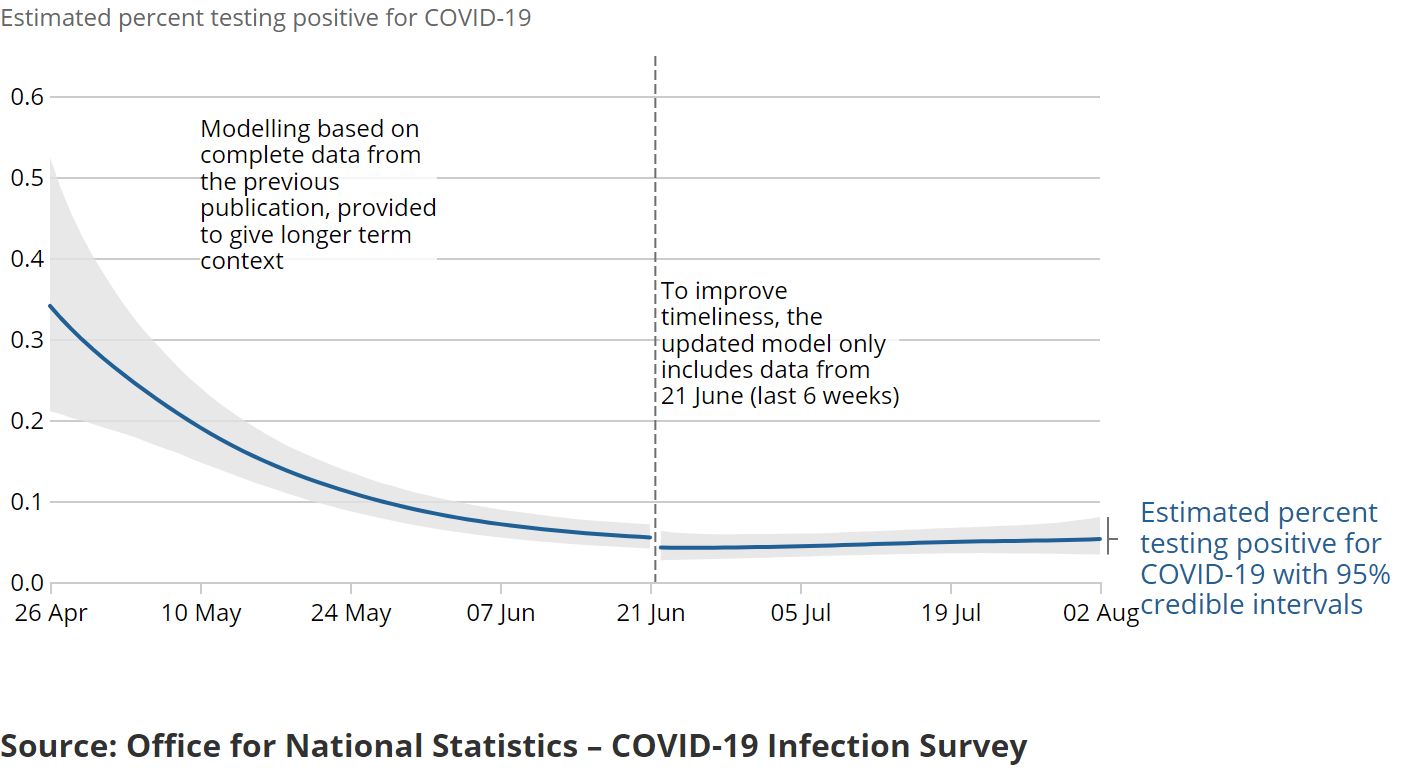 Estimated percent testing positive for COVID-19

0.6
0.5
0.4
0.3
0.2
0.1
0.0

Modelling based on complete data from the previous publication, provided to give longer term context

To improve timeliness, the updated model only includes data from 21 June (last 6 weeks)

Estimated percent testing positive for COVID-19 with 95% credible intervals

26 Apr
10 May
24 May
07 Jun
21 Jun
05 Jul
19 Jul
02 Aug

Source: Office for National Statistics – COVID-19 Infection Survey